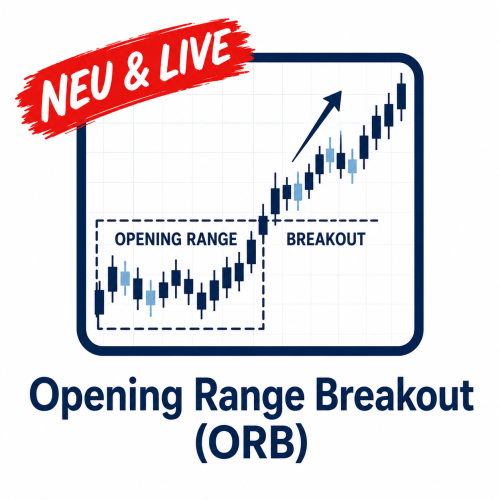 NEU & LIVE

OPENING RANGE

BREAKOUT

Opening Range Breakout (ORB)